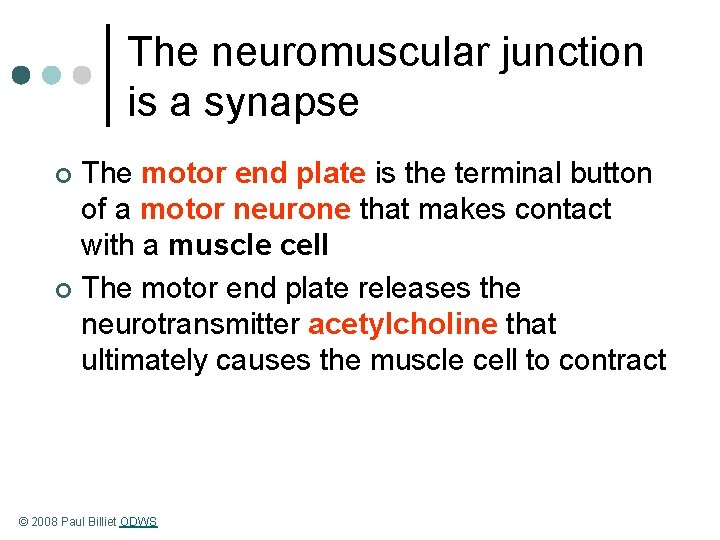 The neuromuscular junction is a synapse

The motor end plate is the terminal button of a motor neurone that makes contact with a muscle cell

The motor end plate releases the neurotransmitter acetylcholine that ultimately causes the muscle cell to contract

© 2008 Paul Billiet ODWS